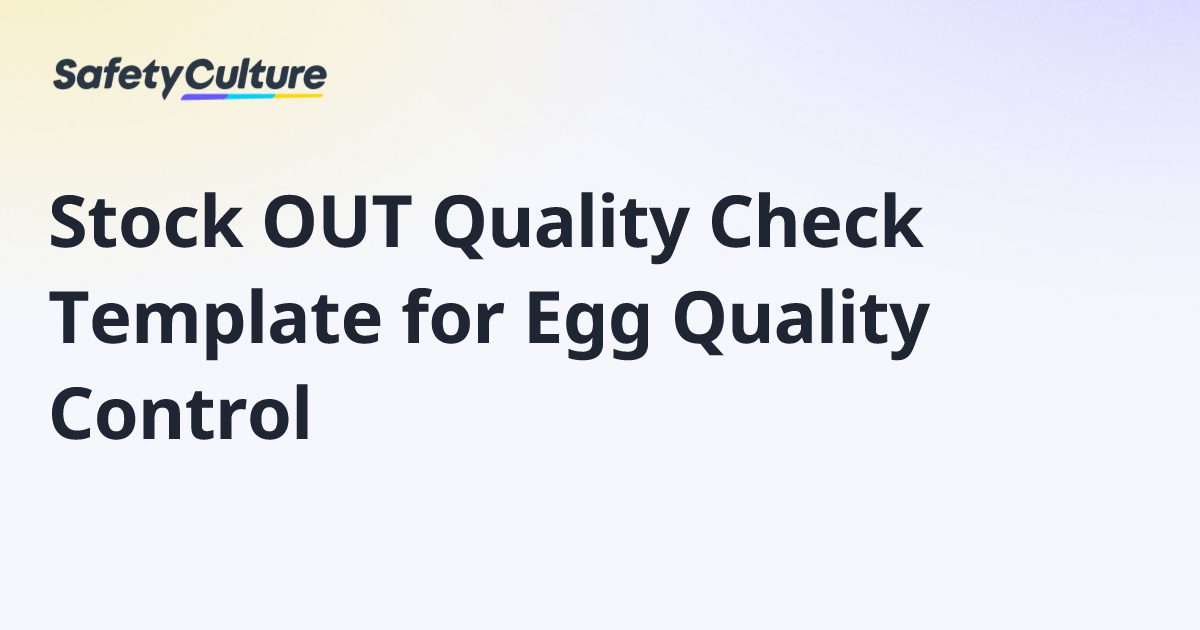 SafetyCulture

Stock OUT Quality Check Template for Egg Quality Control